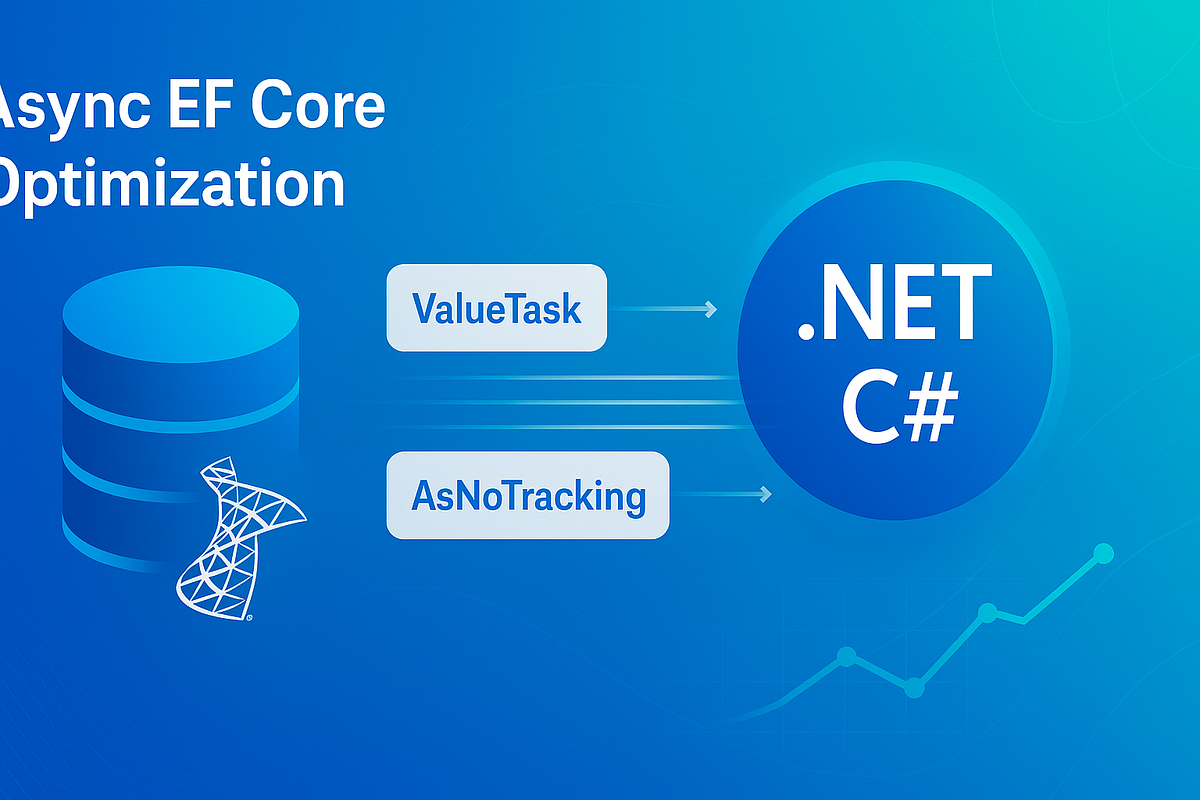 Async EF Core
Optimization

ValueTask

AsNoTracking

.NET
C#